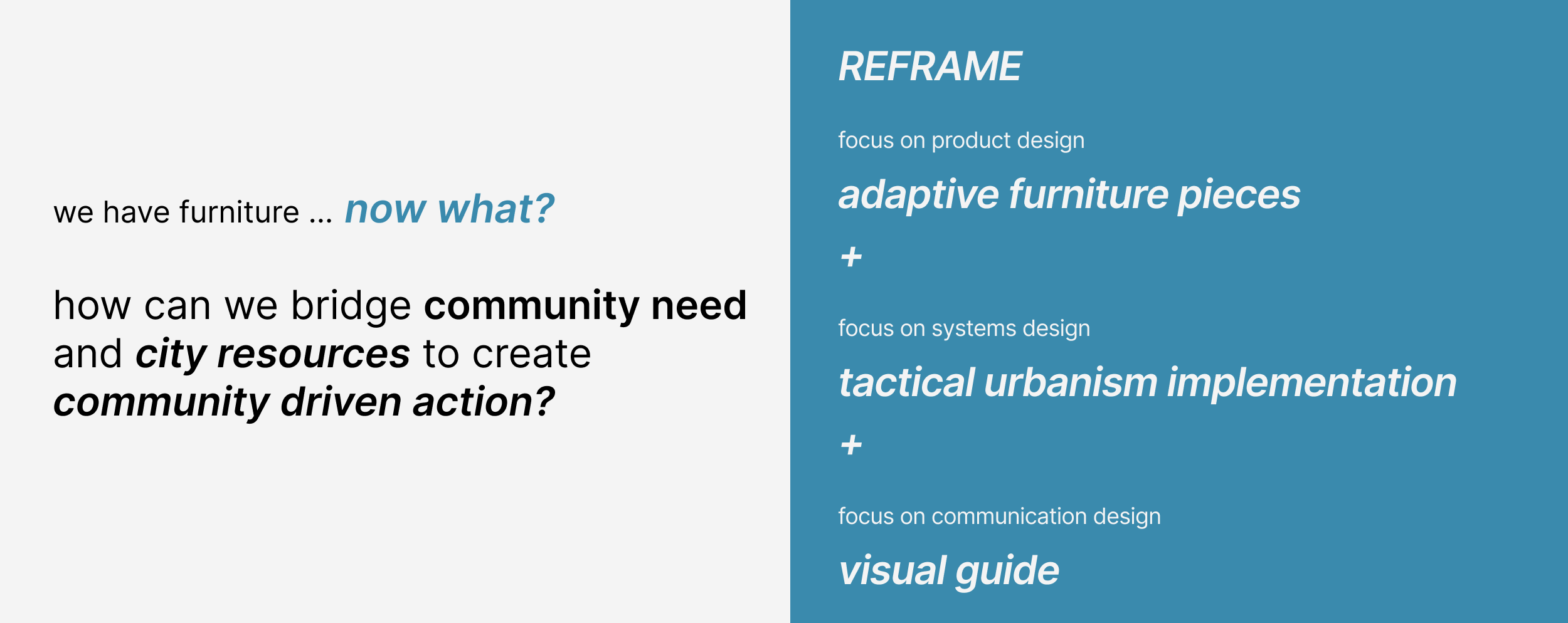 we have furniture ... now what?

how can we bridge community need and city resources to create community driven action?

REFRAME

focus on product design

adaptive furniture pieces

+

focus on systems design

tactical urbanism implementation

+

focus on communication design

visual guide